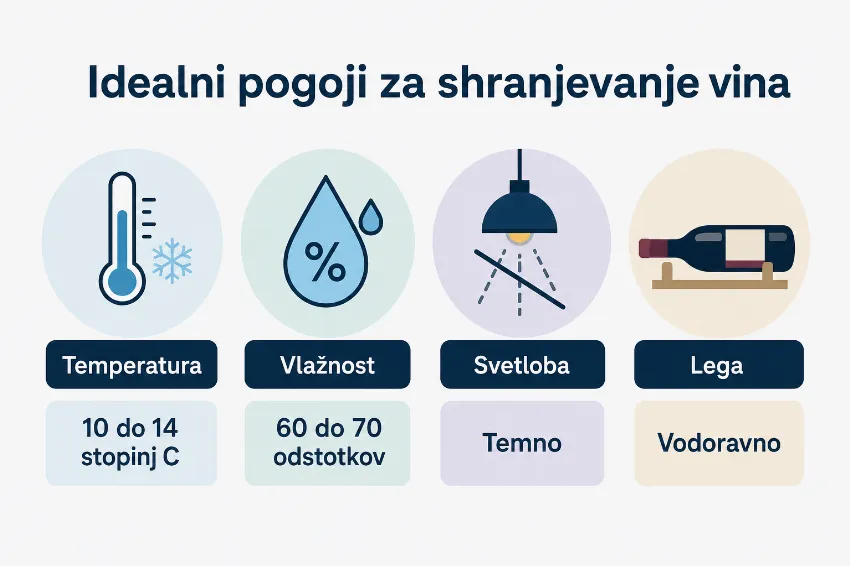 Idealni pogoji za shranjevanje vina

%

Temperatura

10 do 14 stopinj C

Vlažnost

60 do 70 odstotkov

Svetloba

Temno

Lega

Vodoravno